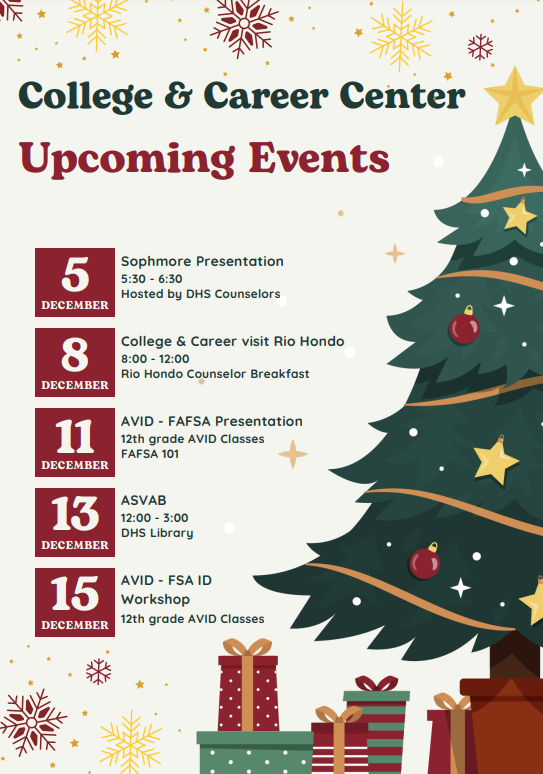 College & Career Center

Upcoming Events

5
DECEMBER

Sophmore Presentation
5:30 - 6:30
Hosted by DHS Counselors

8
DECEMBER

College & Career visit Rio Hondo
8:00 - 12:00
Rio Hondo Counselor Breakfast

11
DECEMBER

AVID - FAFSA Presentation
12th grade AVID Classes
FAFSA 101

13
DECEMBER

ASVAB
12:00 - 3:00
DHS Library

15
DECEMBER

AVID - FSA ID Workshop
12th grade AVID Classes